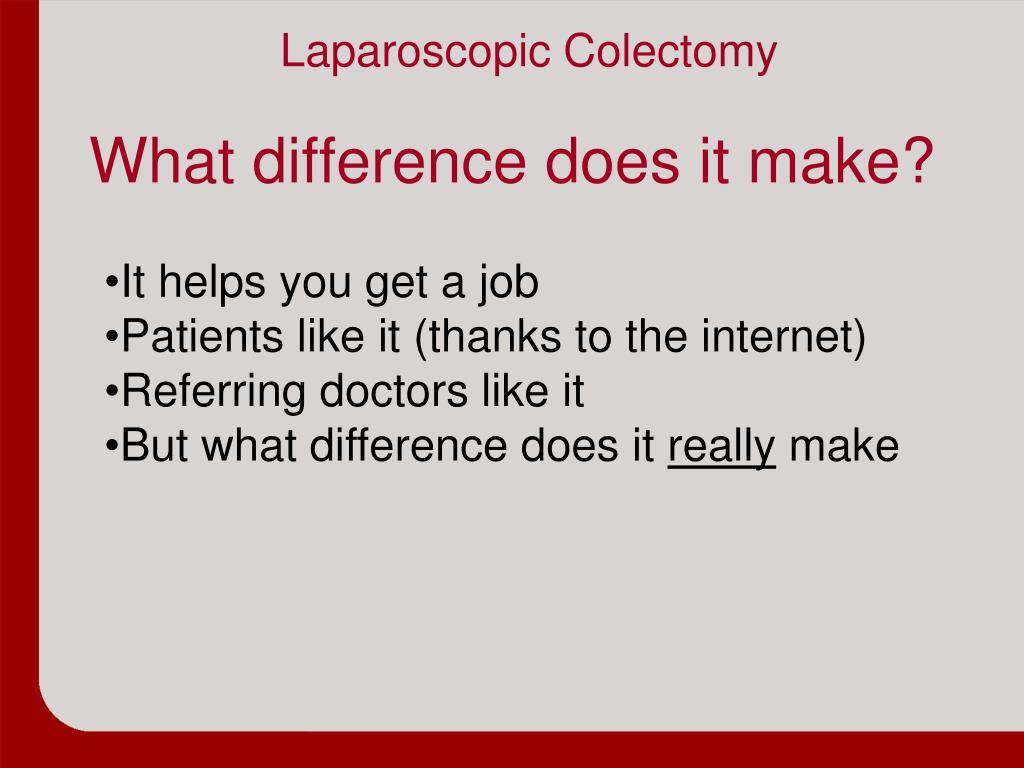 Laparoscopic Colectomy

What difference does it make?

•It helps you get a job
•Patients like it (thanks to the internet)
•Referring doctors like it
•But what difference does it really make